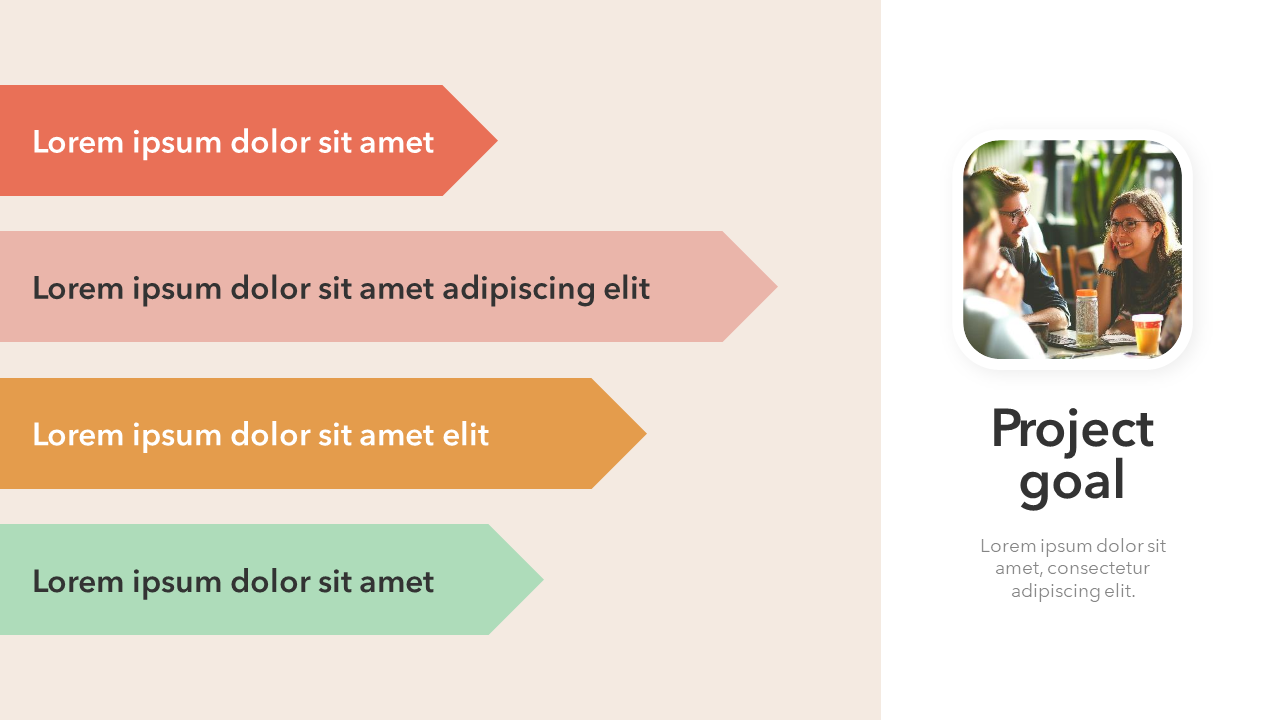 Lorem ipsum dolor sit amet

Lorem ipsum dolor sit amet adipiscing elit

Lorem ipsum dolor sit amet elit

Lorem ipsum dolor sit amet

Project goal

Lorem ipsum dolor sit amet, consectetur adipiscing elit.